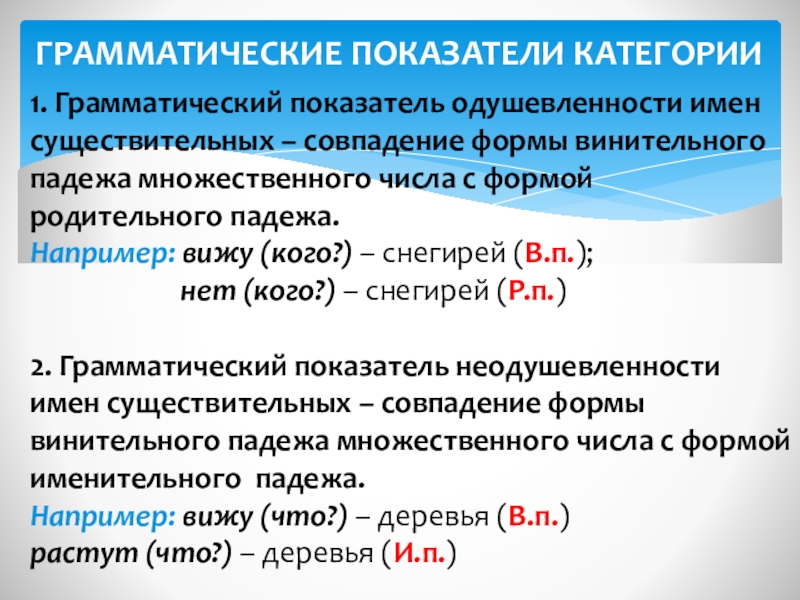 ГРАММАТИЧЕСКИЕ ПОКАЗАТЕЛИ КАТЕГОРИИ

1. Грамматический показатель одушевленности имен существительных – совпадение формы винительного падежа множественного числа с формой родительного падежа.
Например: вижу (кого?) – снегирей (В.п.);
нет (кого?) – снегирей (Р.п.)

2. Грамматический показатель неодушевленности имен существительных – совпадение формы винительного падежа множественного числа с формой именительного падежа.
Например: вижу (что?) – деревья (В.п.)
растут (что?) – деревья (И.п.)